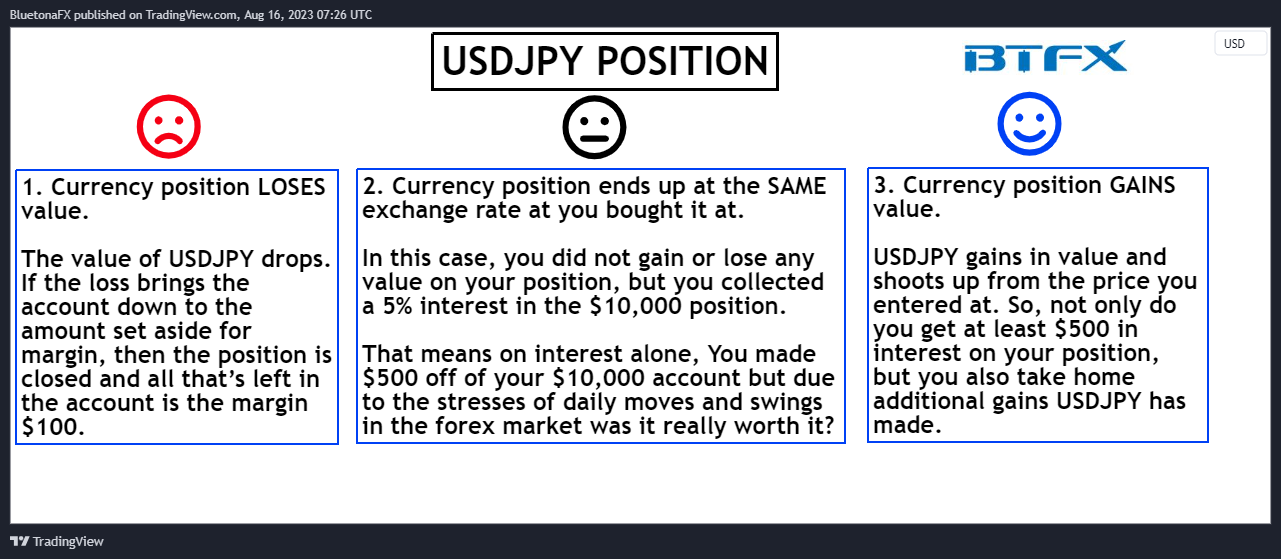 BluetonaFX published on TradingView.com, Aug 16, 2023 07:26 UTC

USDJPY POSITION

BTFX

USD

1. Currency position LOSES value.

The value of USDJPY drops. If the loss brings the account down to the amount set aside for margin, then the position is closed and all that's left in the account is the margin \$100.

2. Currency position ends up at the SAME exchange rate at you bought it at.

In this case, you did not gain or lose any value on your position, but you collected a 5% interest in the \$10,000 position.

That means on interest alone, You made \$500 off of your \$10,000 account but due to the stresses of daily moves and swings in the forex market was it really worth it?

3. Currency position GAINS value.

USDJPY gains in value and shoots up from the price you entered at. So, not only do you get at least \$500 in interest on your position, but you also take home additional gains USDJPY has made.

TradingView